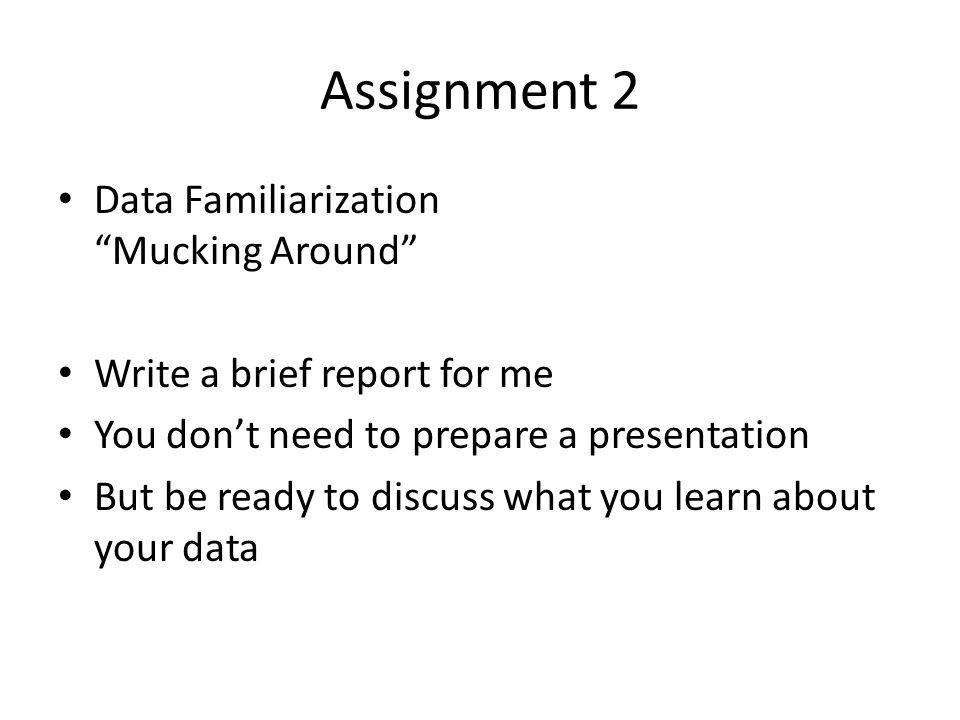 Assignment 2

• Data Familiarization
“Mucking Around”

• Write a brief report for me
• You don’t need to prepare a presentation
• But be ready to discuss what you learn about your data